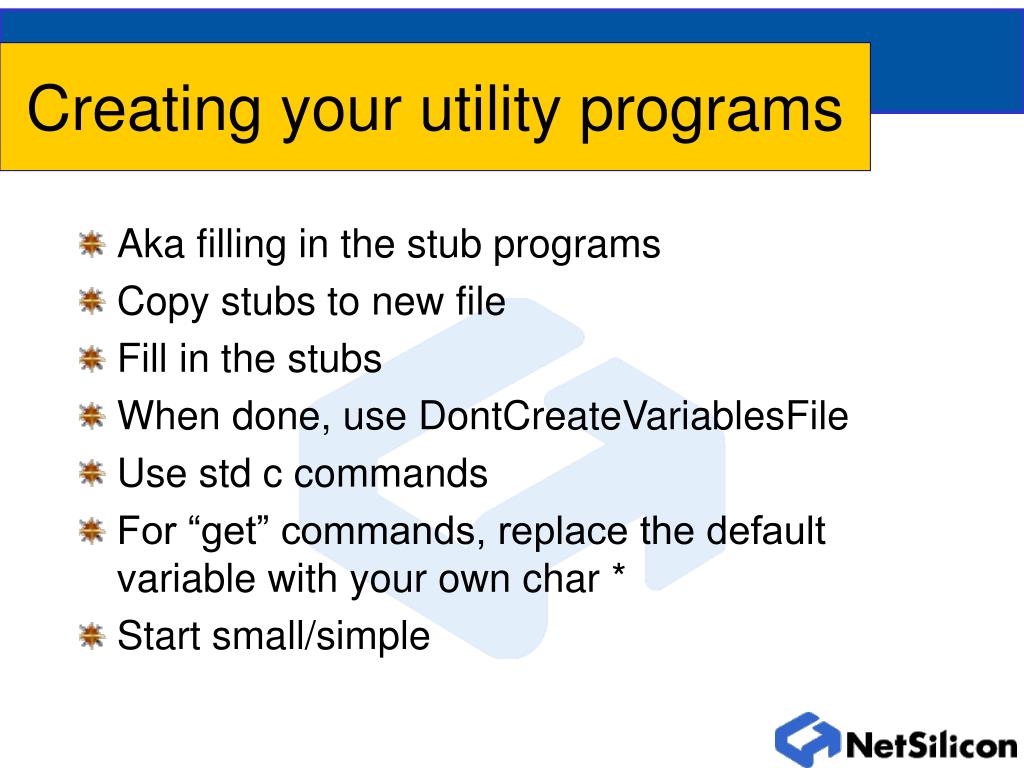 Creating your utility programs

Aka filling in the stub programs
Copy stubs to new file
Fill in the stubs
When done, use DontCreateVariablesFile
Use std c commands
For “get” commands, replace the default variable with your own char *
Start small/simple

NetSilicon